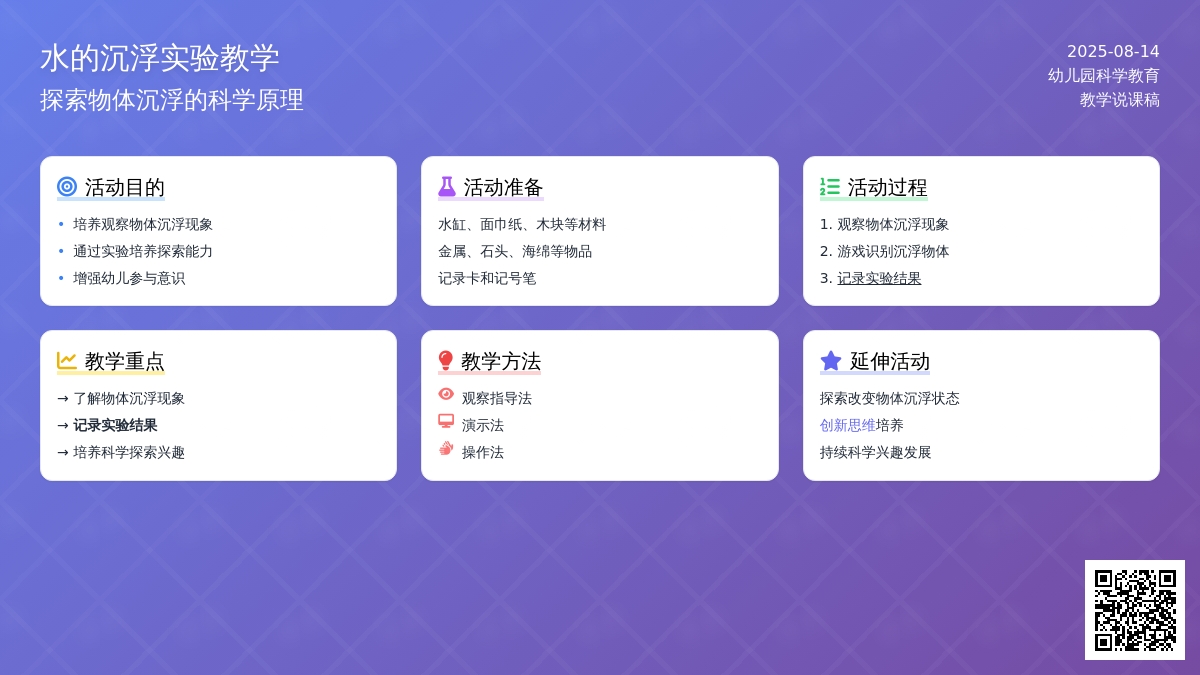 水的沉浮实验教学
探索物体沉浮的科学原理

2025-08-14
幼儿园科学教育
教学说课稿

活动目的
• 培养观察物体沉浮现象
• 通过实验培养探索能力
• 增强幼儿参与意识

活动准备
水缸、面巾纸、木块等材料
金属、石头、海绵等物品
记录卡和记号笔

活动过程
1. 观察物体沉浮现象
2. 游戏识别沉浮物体
3. 记录实验结果

教学重点
→ 了解物体沉浮现象
→ 记录实验结果
→ 培养科学探索兴趣

教学方法
观察指导法
演示法
操作法

延伸活动
探索改变物体沉浮状态
创新思维培养
持续科学兴趣发展